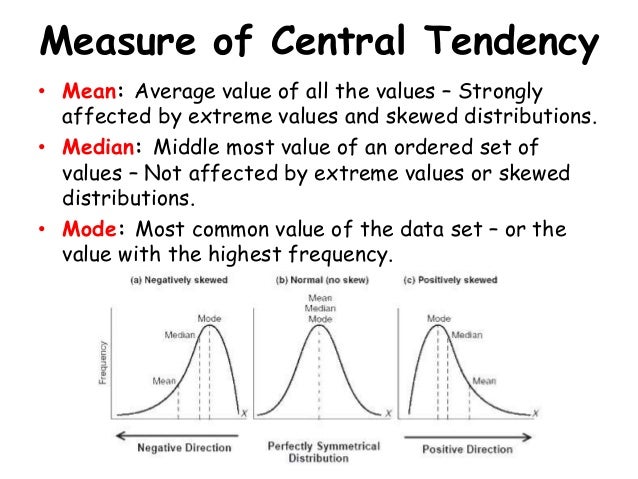 Measure of Central Tendency

• Mean: Average value of all the values – Strongly affected by extreme values and skewed distributions.

• Median: Middle most value of an ordered set of values – Not affected by extreme values or skewed distributions.

• Mode: Most common value of the data set – or the value with the highest frequency.

(a) Negatively skewed
Frequency
Mode
Median
Mean
X
Negative Direction

(b) Normal (no skew)
Mean
Median
Mode
X
Perfectly Symmetrical Distribution

(c) Positively skewed
Mode
Median
Mean
X
Positive Direction